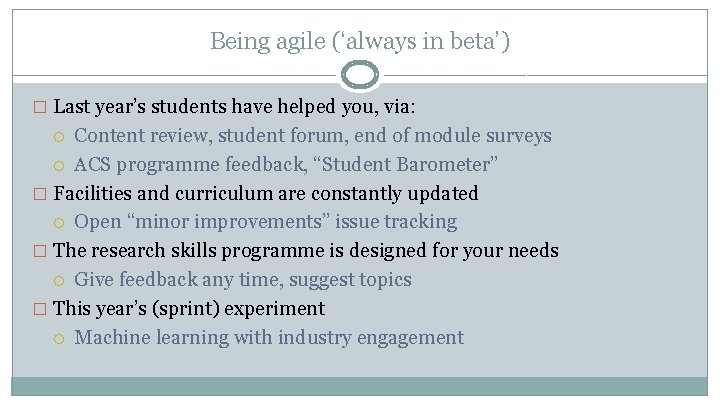 Being agile ('always in beta')

□ Last year's students have helped you, via:
○ Content review, student forum, end of module surveys
○ ACS programme feedback, "Student Barometer"
□ Facilities and curriculum are constantly updated
○ Open "minor improvements" issue tracking
□ The research skills programme is designed for your needs
○ Give feedback any time, suggest topics
□ This year's (sprint) experiment
○ Machine learning with industry engagement